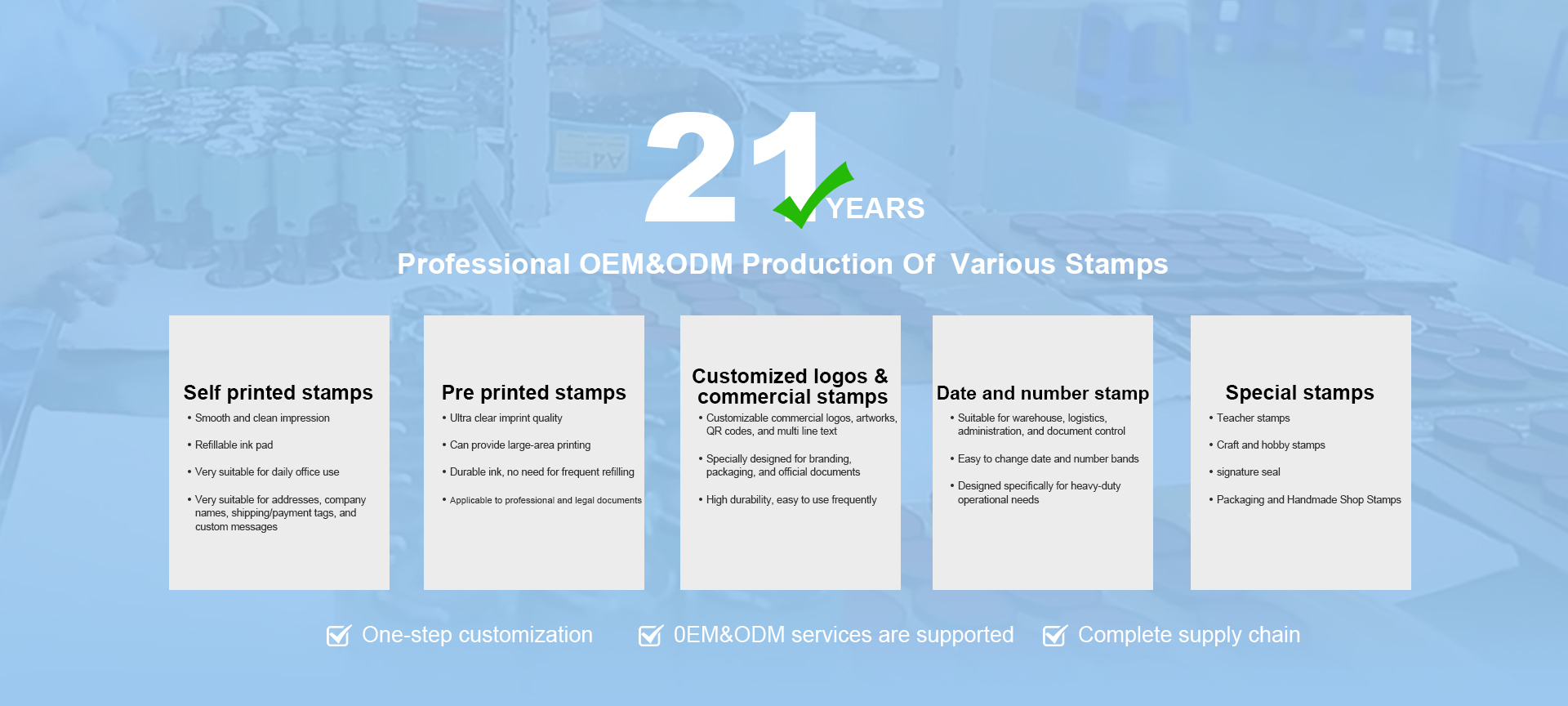 21 YEARS

Professional OEM&ODM Production Of Various Stamps

Self printed stamps
• Smooth and clean impression
• Refillable ink pad
• Very suitable for daily office use
• Very suitable for addresses, company names, shipping/payment tags, and custom messages

Pre printed stamps
• Ultra clear imprint quality
• Can provide large-area printing
• Durable ink, no need for frequent refilling
• Applicable to professional and legal documents

Customized logos & commercial stamps
• Customizable commercial logos, artworks, QR codes, and multi line text
• Specially designed for branding, packaging, and official documents
• High durability, easy to use frequently

Date and number stamp
• Suitable for warehouse, logistics, administration, and document control
• Easy to change date and number bands
• Designed specifically for heavy-duty operational needs

Special stamps
• Teacher stamps
• Craft and hobby stamps
• signature seal
• Packaging and Handmade Shop Stamps

One-step customization
0EM&ODM services are supported
Complete supply chain